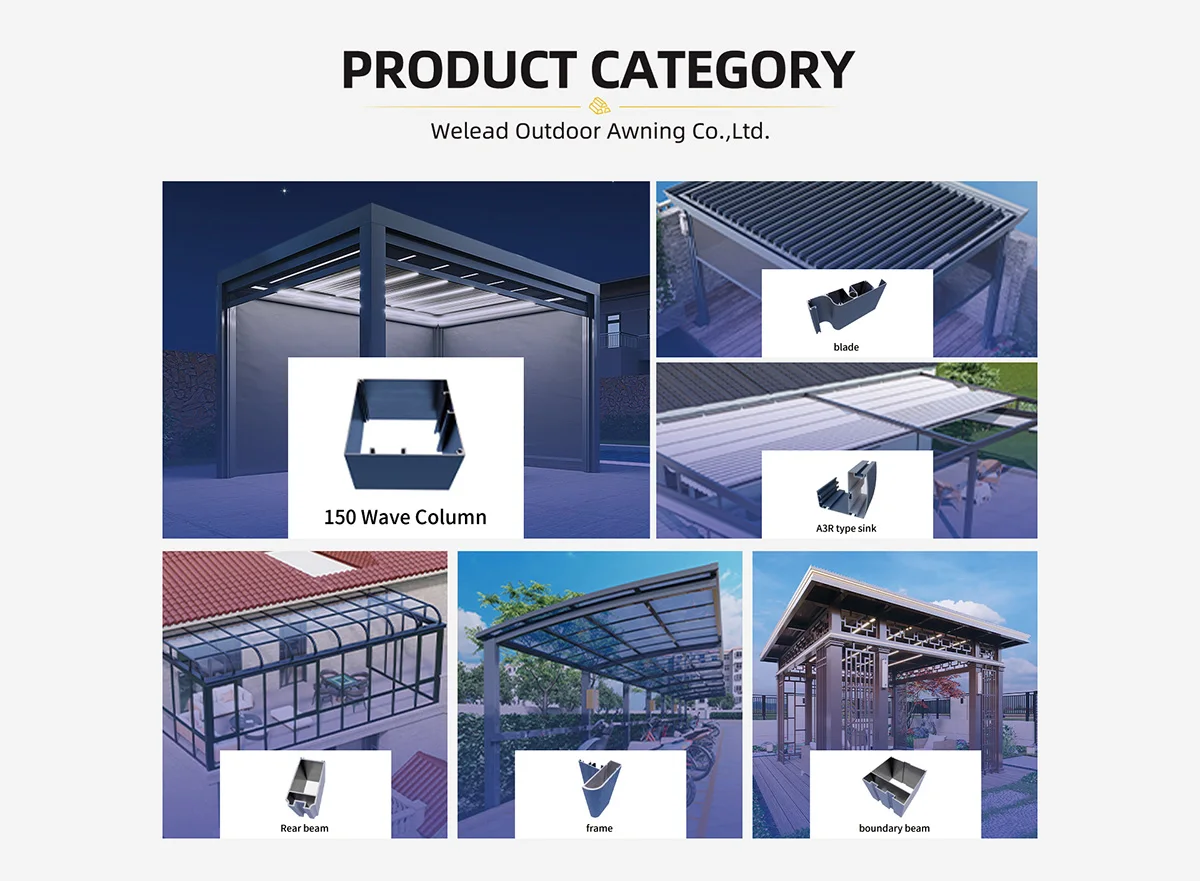 PRODUCT CATEGORY

Welead Outdoor Awning Co.,Ltd.

150 Wave Column

blade

A3R type sink

Rear beam

frame

boundary beam